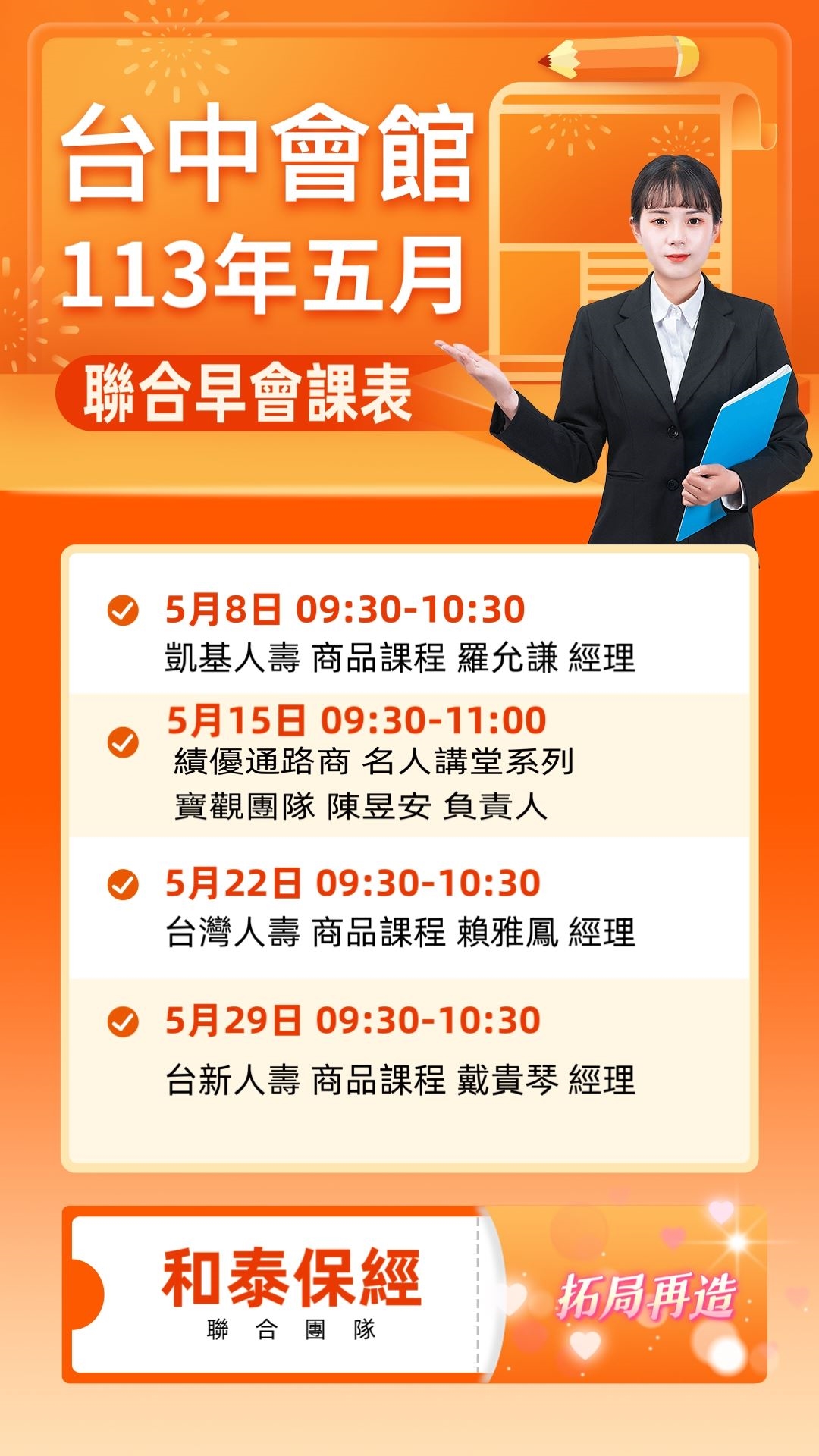 台中會館
113年五月
聯合早會課表

5月8日 09:30-10:30
凱基人壽 商品課程 羅允謙 經理

5月15日 09:30-11:00
績優通路商 名人講堂系列
寶觀團隊 陳昱安 負責人

5月22日 09:30-10:30
台灣人壽 商品課程 賴雅鳳 經理

5月29日 09:30-10:30
台新人壽 商品課程 戴貴琴 經理

和泰保經
聯合團隊

拓局再造